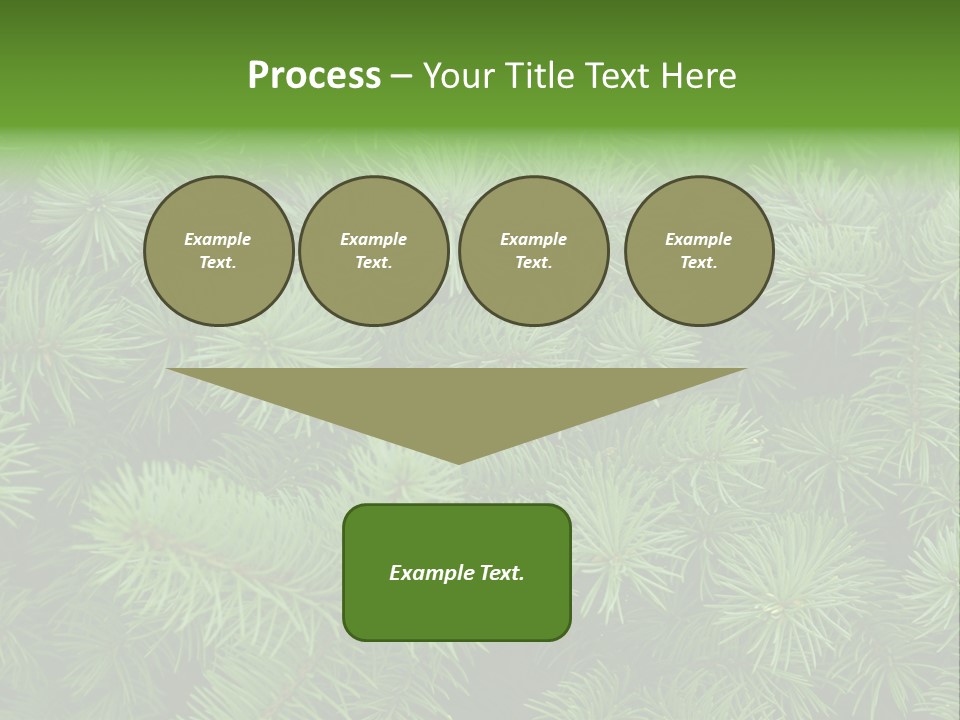 Process – Your Title Text Here

Example Text.

Example Text.

Example Text.

Example Text.

Example Text.